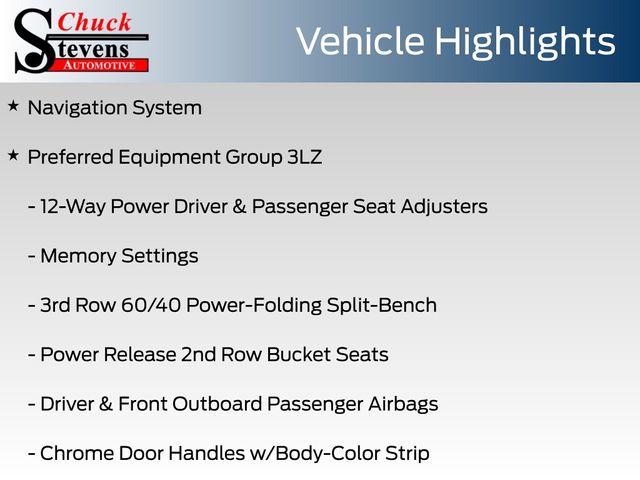 Chuck Stevens AUTOMOTIVE

Vehicle Highlights

★ Navigation System

★ Preferred Equipment Group 3LZ

- 12-Way Power Driver & Passenger Seat Adjusters

- Memory Settings

- 3rd Row 60/40 Power-Folding Split-Bench

- Power Release 2nd Row Bucket Seats

- Driver & Front Outboard Passenger Airbags

- Chrome Door Handles w/Body-Color Strip